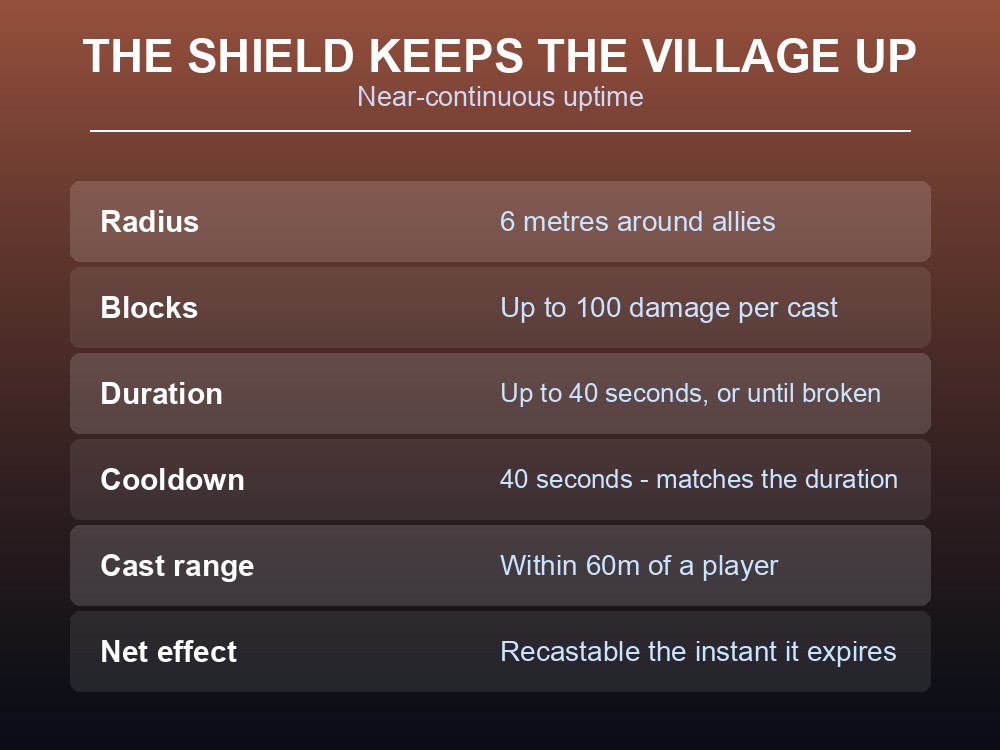 THE SHIELD KEEPS THE VILLAGE UP
Near-continuous uptime

| Radius | 6 metres around allies |
|---|---|
| Blocks | Up to 100 damage per cast |
| Duration | Up to 40 seconds, or until broken |
| Cooldown | 40 seconds - matches the duration |
| Cast range | Within 60m of a player |
| Net effect | Recastable the instant it expires |